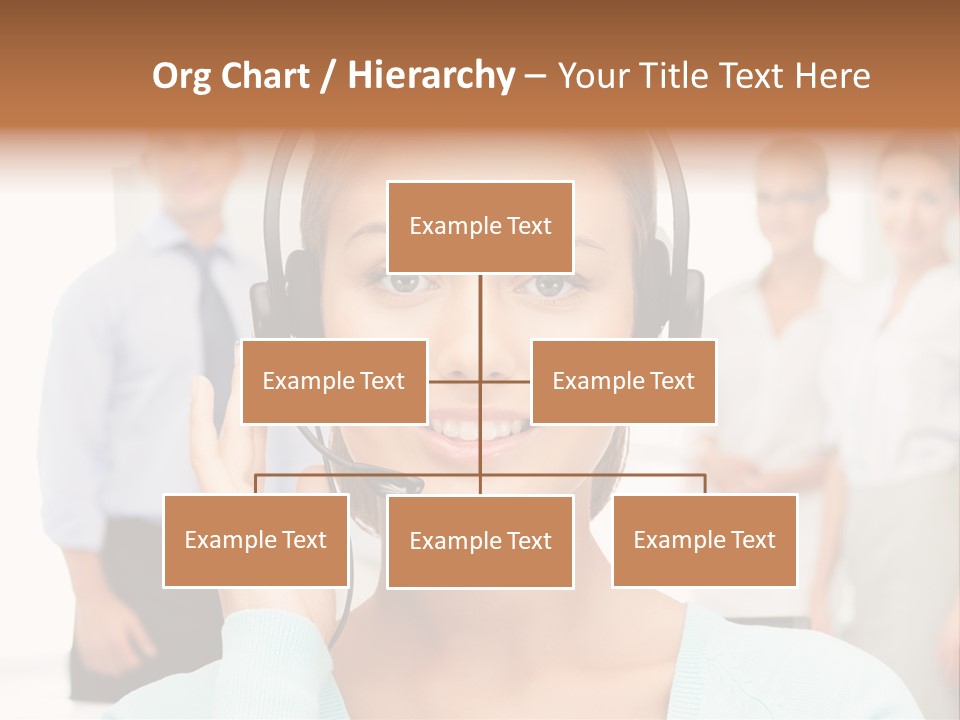 Org Chart / Hierarchy – Your Title Text Here

Example Text

Example Text

Example Text

Example Text

Example Text

Example Text